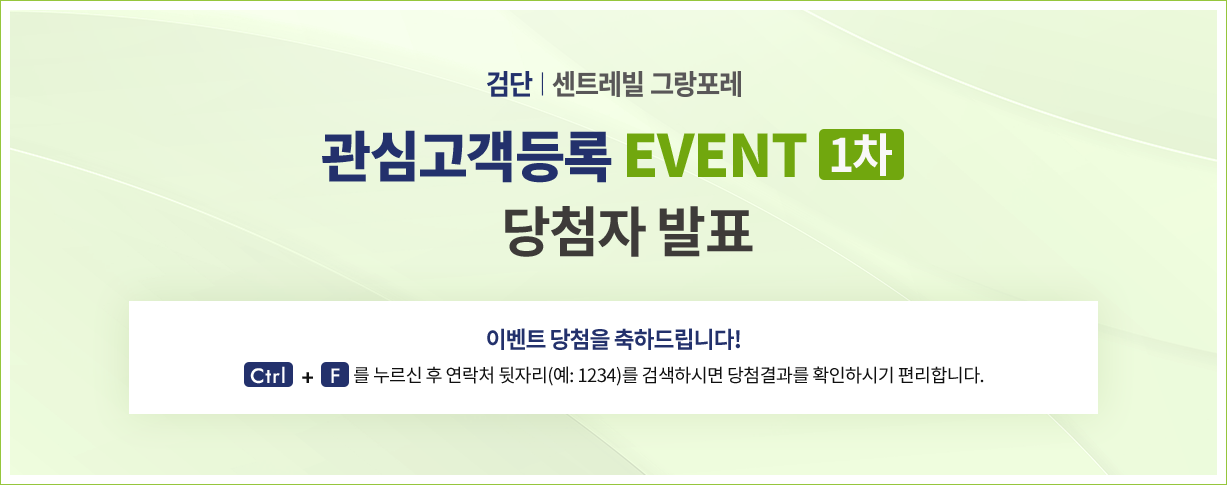 검단 | 센트레빌 그랑포레

관심고객등록 EVENT 1차
당첨자 발표

이벤트 당첨을 축하드립니다!

Ctrl + F 를 누르신 후 연락처 뒷자리(예: 1234)를 검색하시면 당첨결과를 확인하시기 편리합니다.